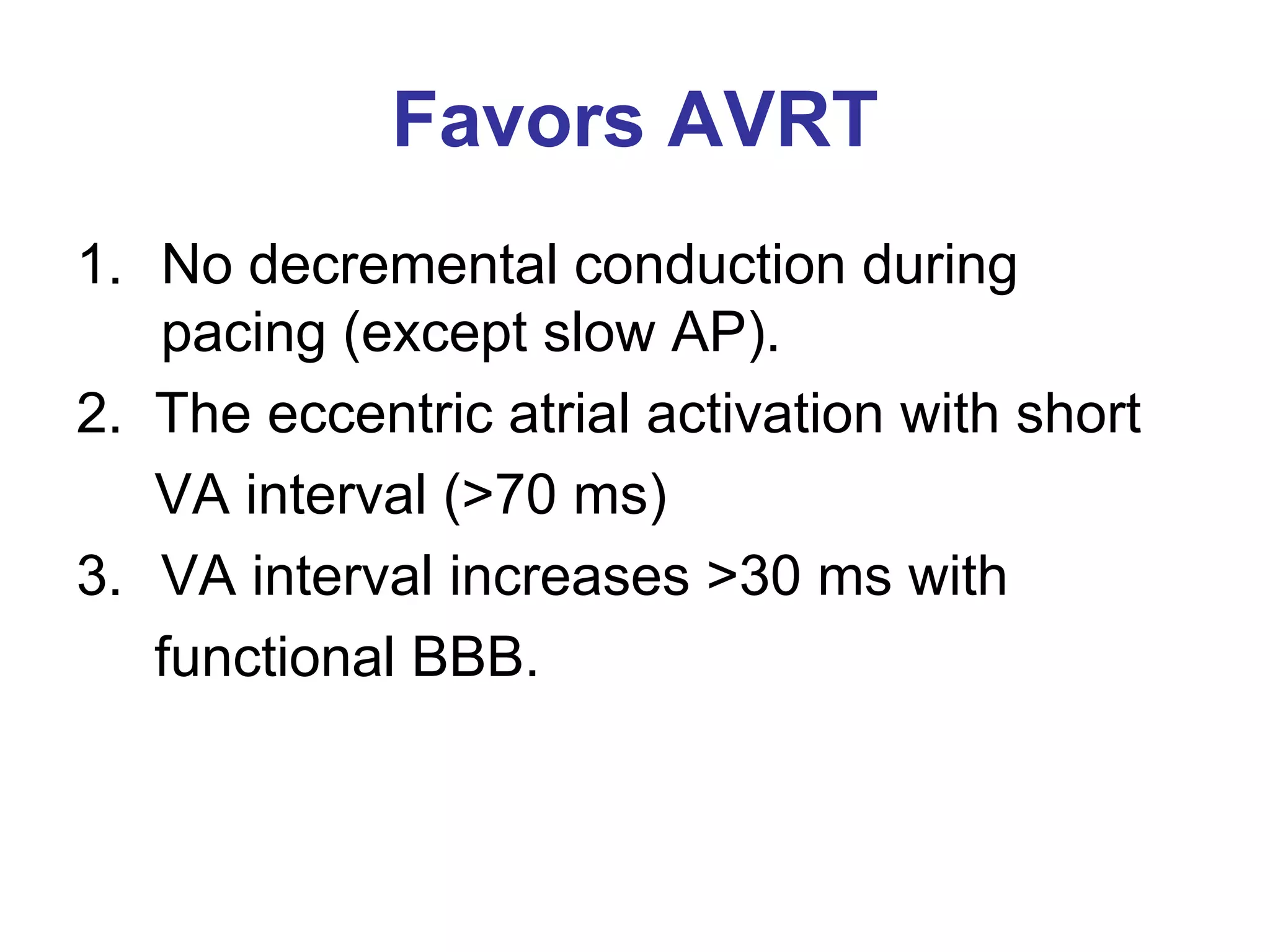 Favors AVRT

1. No decremental conduction during pacing (except slow AP).
2. The eccentric atrial activation with short VA interval (>70 ms)
3. VA interval increases >30 ms with functional BBB.